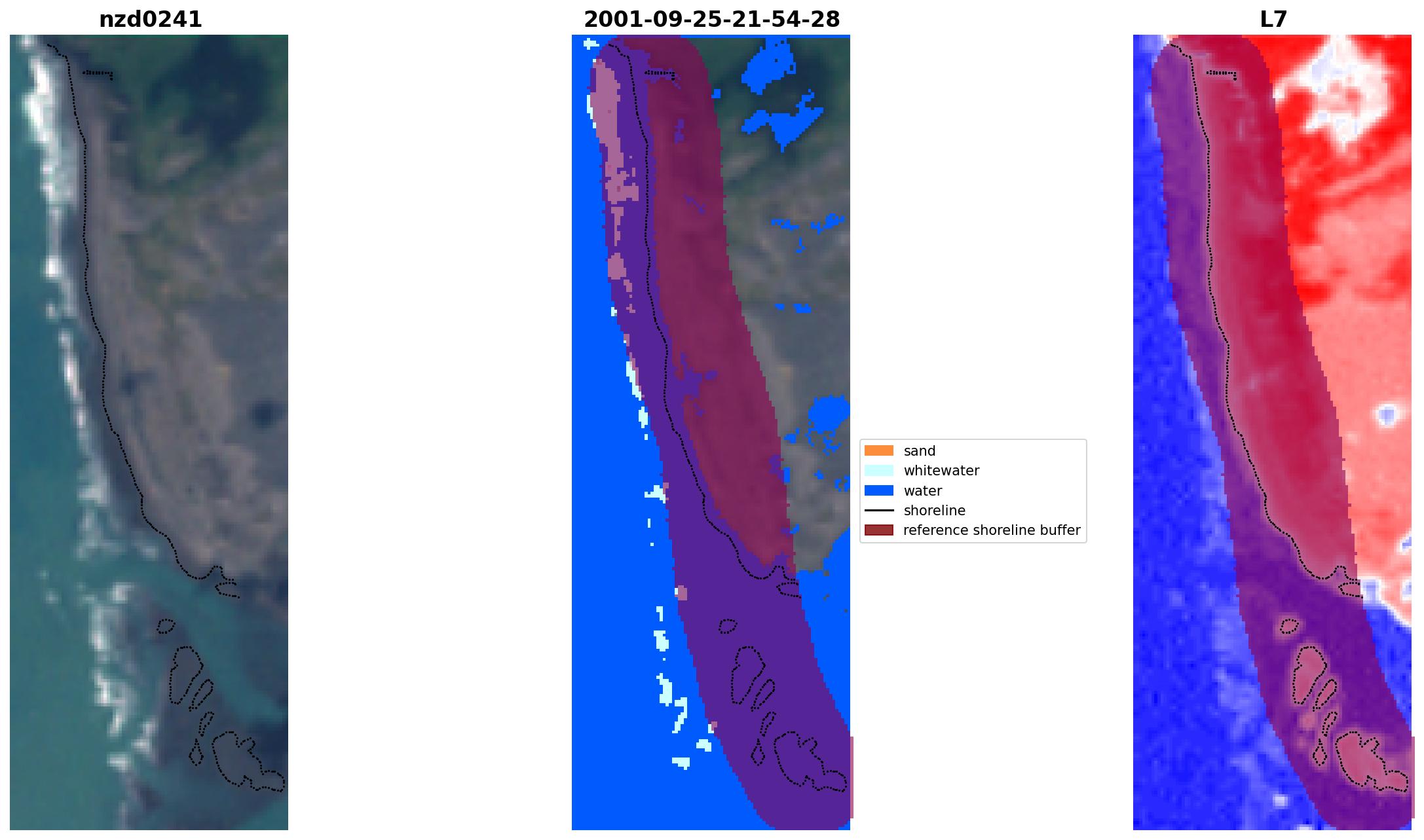 nzd0241

2001-09-25-21-54-28

sand
whitewater
water
shoreline
reference shoreline buffer

L7